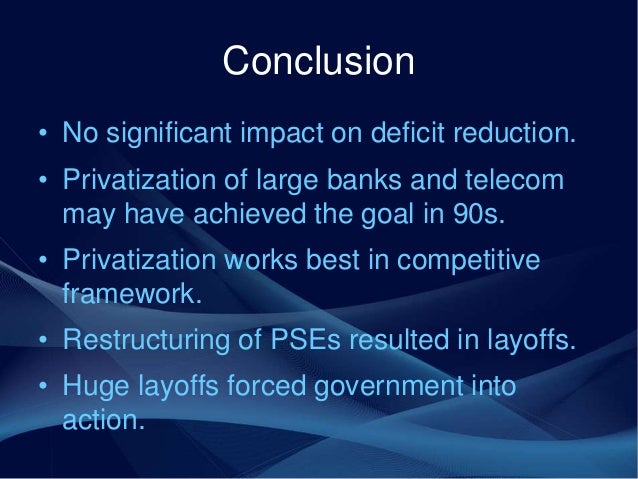 Conclusion

• No significant impact on deficit reduction.
• Privatization of large banks and telecom may have achieved the goal in 90s.
• Privatization works best in competitive framework.
• Restructuring of PSEs resulted in layoffs.
• Huge layoffs forced government into action.